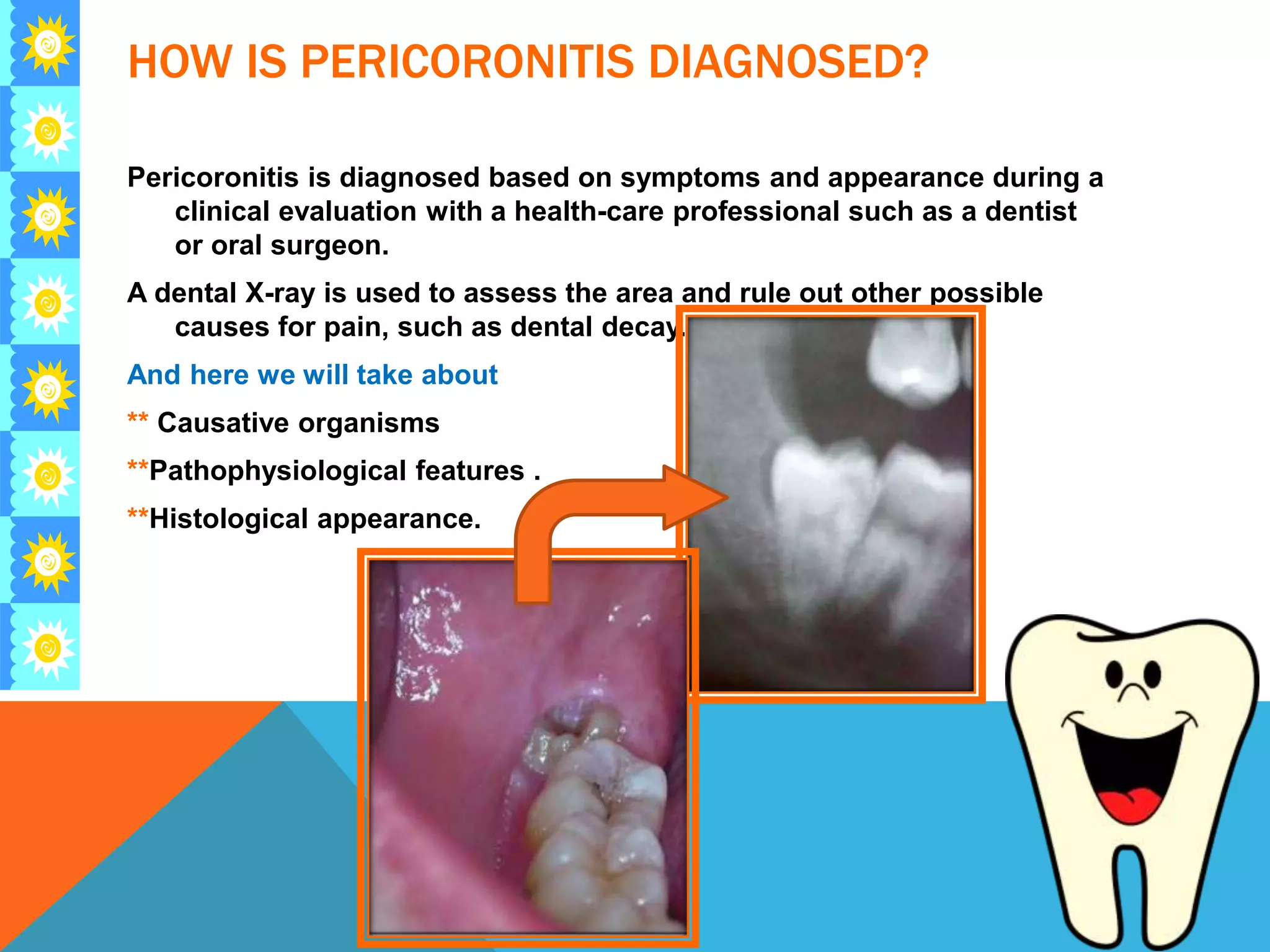 HOW IS PERICORONITIS DIAGNOSED?

Pericoronitis is diagnosed based on symptoms and appearance during a clinical evaluation with a health-care professional such as a dentist or oral surgeon.

A dental X-ray is used to assess the area and rule out other possible causes for pain, such as dental decay.

And here we will take about

** Causative organisms

**Pathophysiological features .

**Histological appearance.